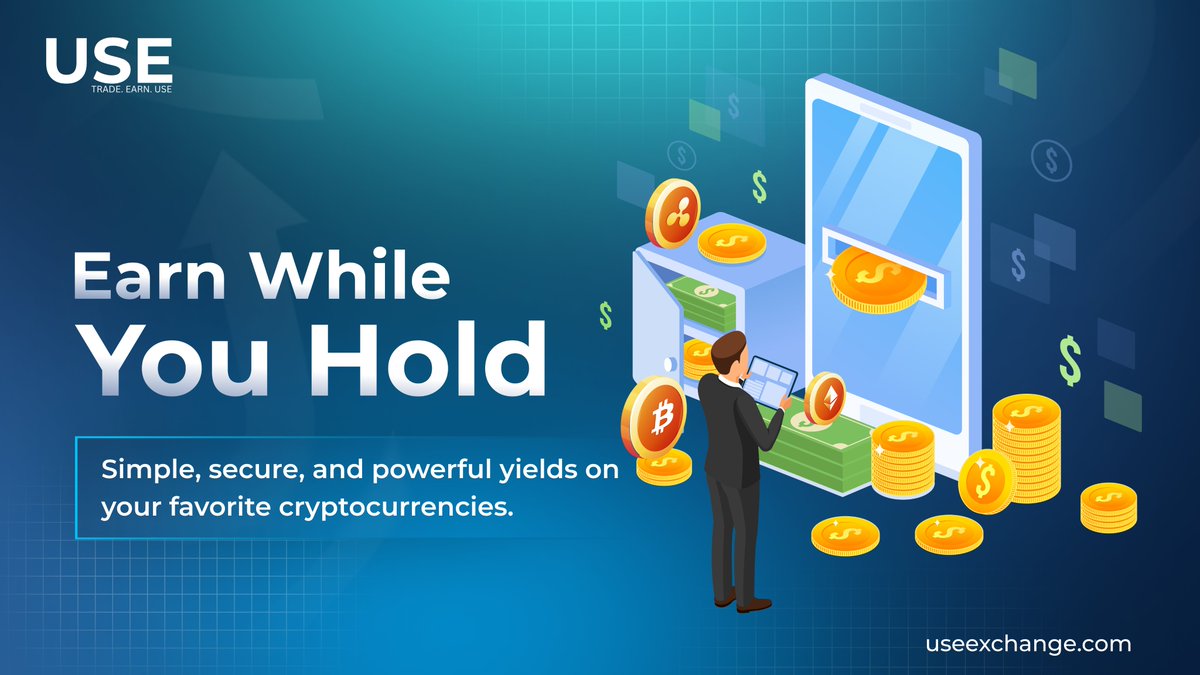 USE
TRADE. EARN. USE

Earn While You Hold

Simple, secure, and powerful yields on your favorite cryptocurrencies.

useexchange.com